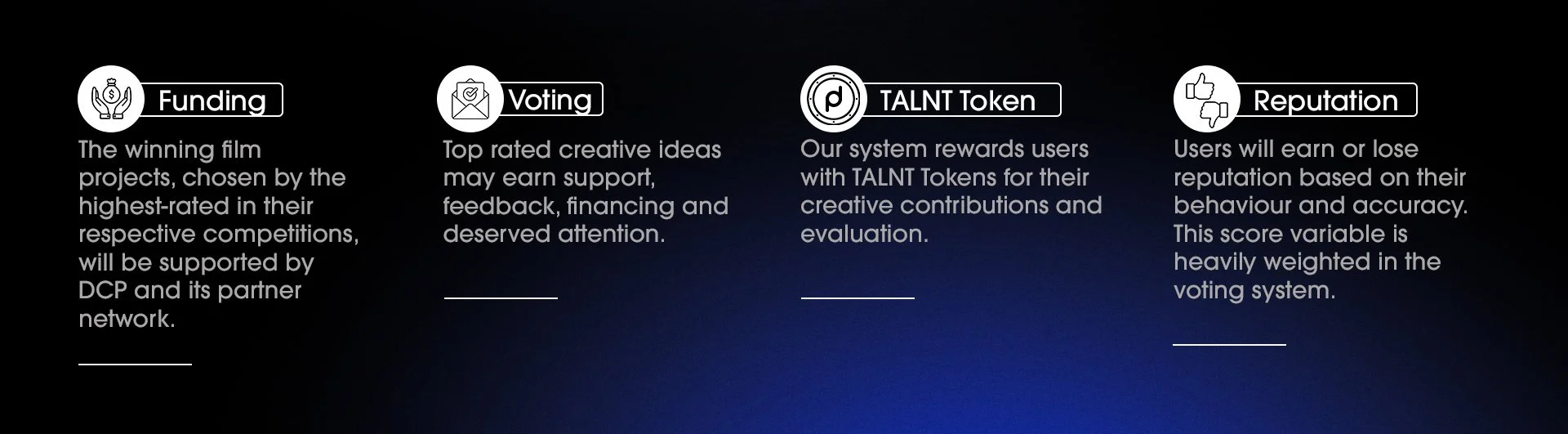 Funding

The winning film projects, chosen by the highest-rated in their respective competitions, will be supported by DCP and its partner network.

Voting

Top rated creative ideas may earn support, feedback, financing and deserved attention.

TALNT Token

Our system rewards users with TALNT Tokens for their creative contributions and evaluation.

Reputation

Users will earn or lose reputation based on their behaviour and accuracy. This score variable is heavily weighted in the voting system.